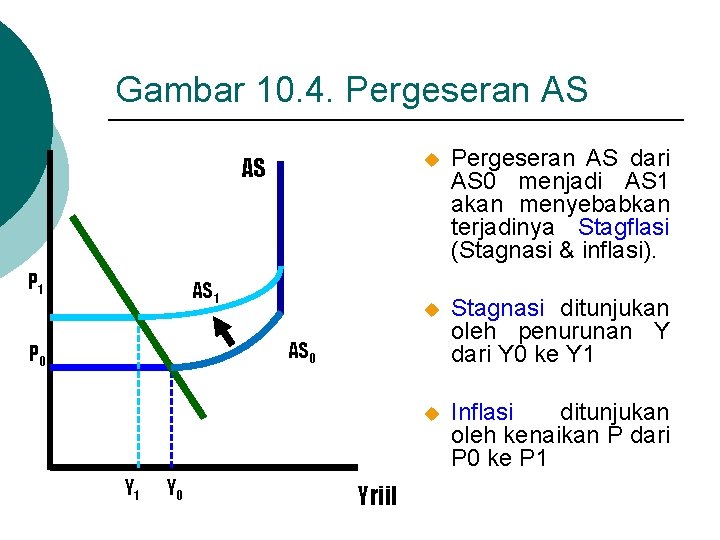 Gambar 10.4. Pergeseran AS

AS

$P_1$

$AS_1$

$P_0$

$AS_0$

$Y_1$ $Y_0$

Yriil

Pergeseran AS dari AS0 menjadi AS1 akan menyebabkan terjadinya Stagflasi (Stagnasi & inflasi).

Stagnasi ditunjukan oleh penurunan Y dari Y0 ke Y1

Inflasi ditunjukan oleh kenaikan P dari P0 ke P1